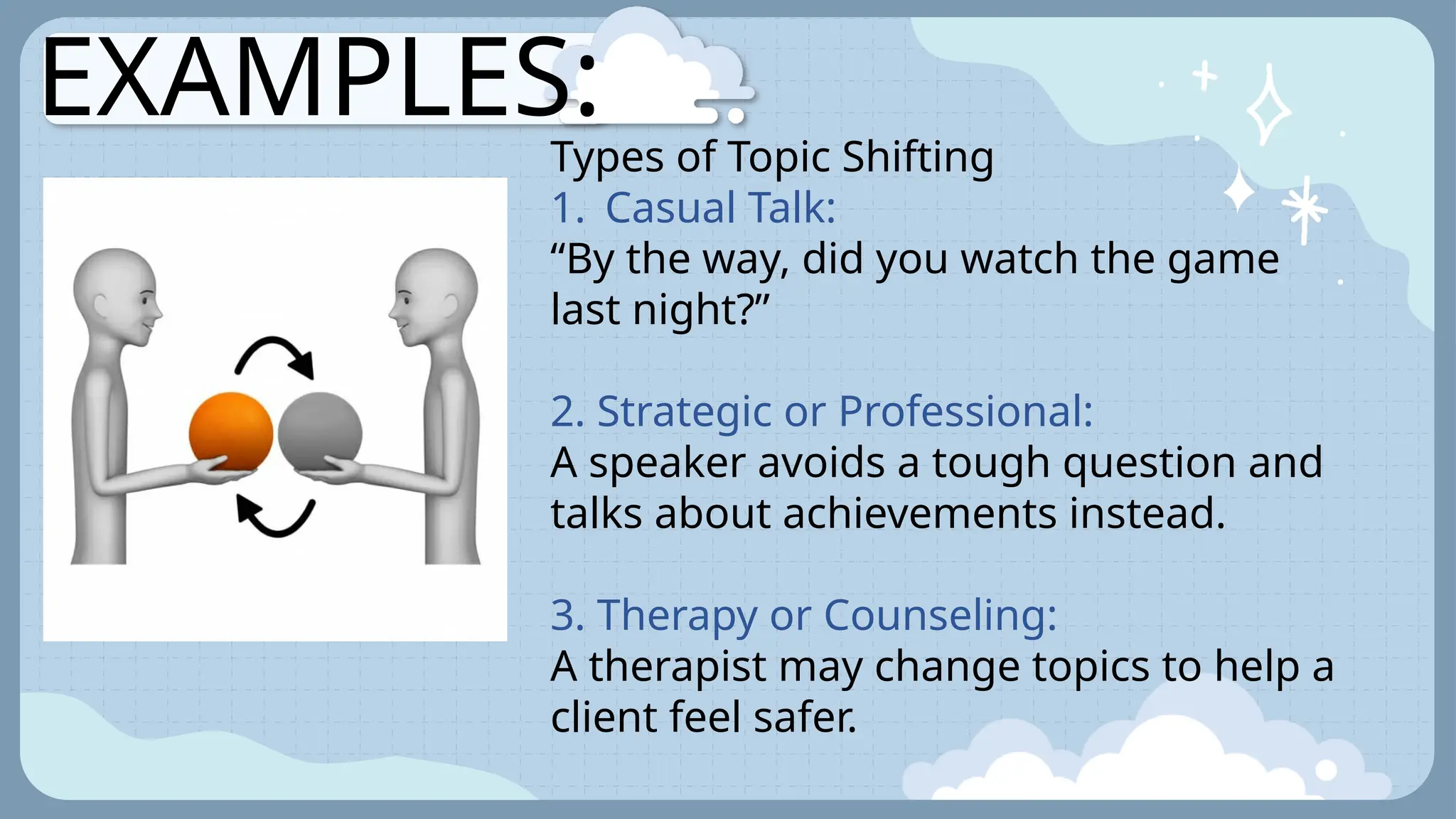 EXAMPLES:

Types of Topic Shifting

1. Casual Talk:
“By the way, did you watch the game last night?”

2. Strategic or Professional:
A speaker avoids a tough question and talks about achievements instead.

3. Therapy or Counseling:
A therapist may change topics to help a client feel safer.